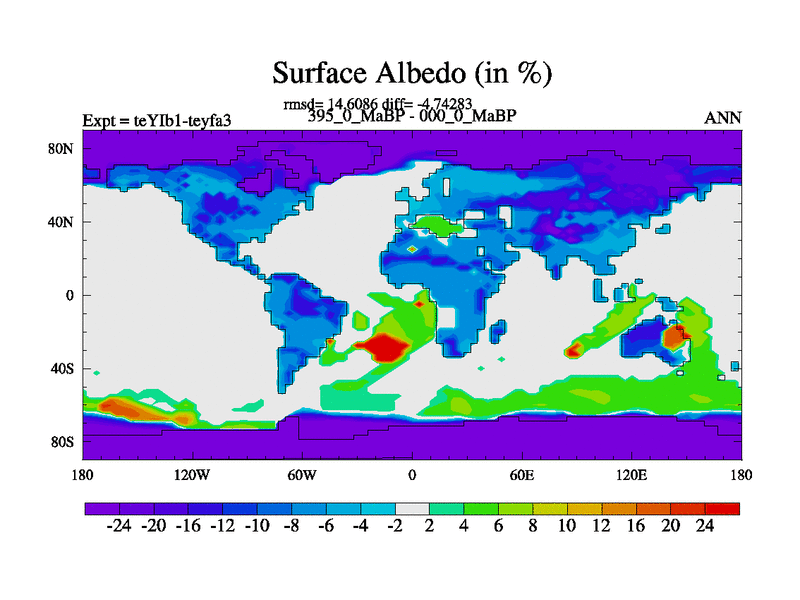 Surface Albedo (in %)

rmsd= 14.6086 diff= -4.74283

Expt = teYIb1-teyfa3

395_0_MaBP - 000_0_MaBP

ANN

80N
40N
0
40S
80S

180 120W 60W 0 60E 120E 180

-24 -20 -16 -12 -10 -8 -6 -4 -2 2 4 6 8 10 12 16 20 24